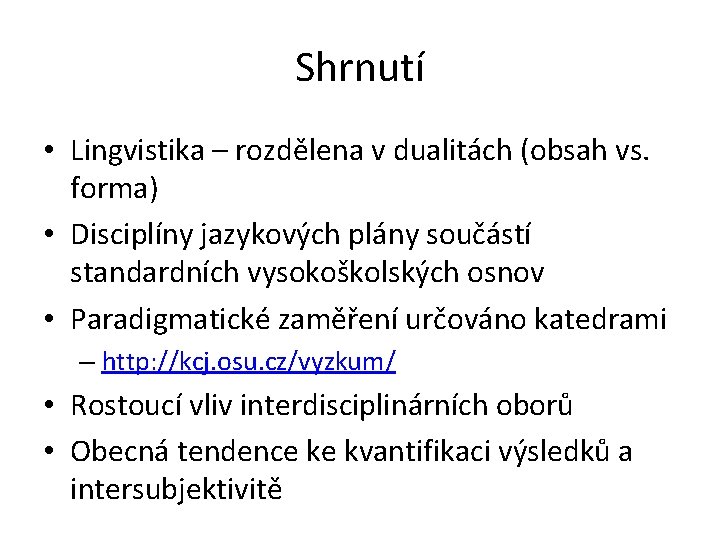 Shrnutí

• Lingvistika – rozdělena v dualitách (obsah vs. forma)

• Disciplíny jazykových plány součástí standardních vysokoškolských osnov

• Paradigmatické zaměření určováno katedrami
  – http://kcj.osu.cz/vyzkum/

• Rostoucí vliv interdisciplinárních oborů

• Obecná tendence ke kvantifikaci výsledků a intersubjektivitě